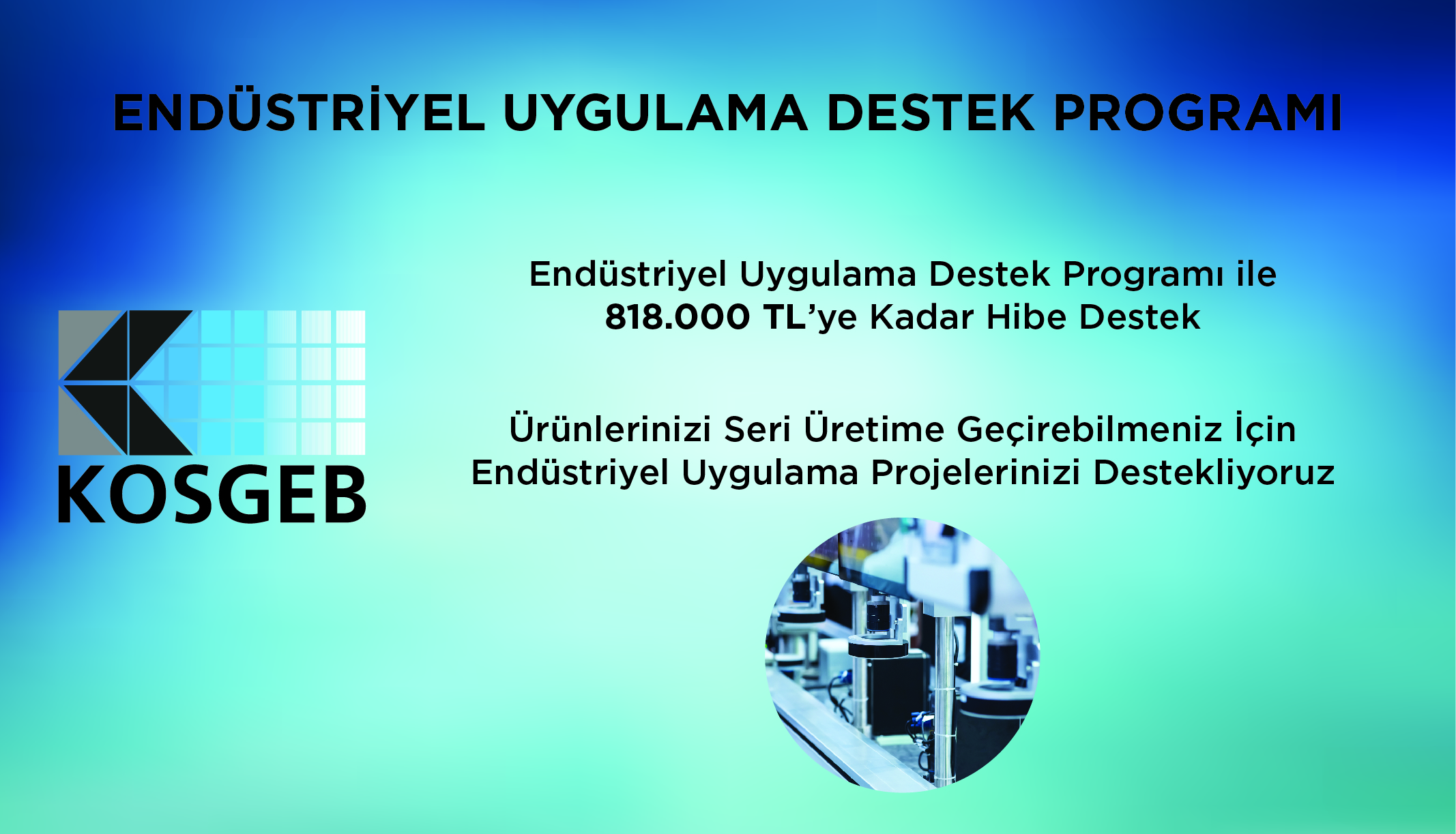 ENDÜSTRİYEL UYGULAMA DESTEK PROGRAMI

KOSGEB

Endüstriyel Uygulama Destek Programı ile
818.000 TL'ye Kadar Hibe Destek

Ürünlerinizi Seri Üretime Geçirebilmeniz İçin
Endüstriyel Uygulama Projelerinizi Destekliyoruz